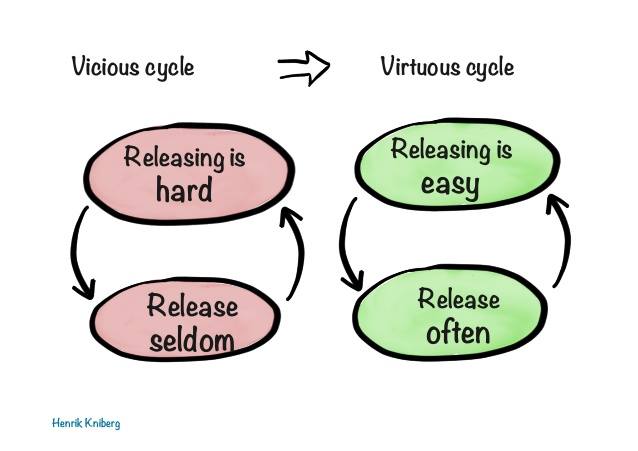 Vicious cycle

Virtuous cycle

Releasing is hard

Release seldom

Releasing is easy

Release often

Henrik Kniberg